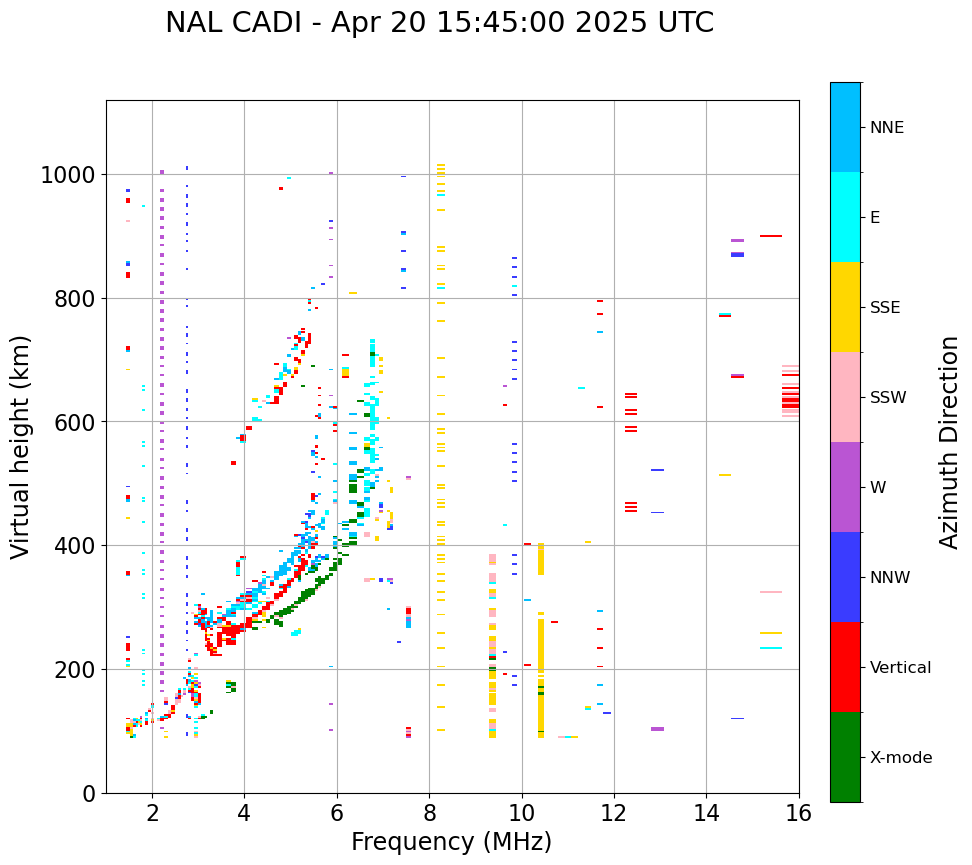 NAL CADI - Apr 20 15:45:00 2025 UTC

Virtual height (km)

1000
800
600
400
200
0

2
4
6
8
10
12
14
16

Frequency (MHz)

NNE
E
SSE
SSW
W
NNW
Vertical
X-mode

Azimuth Direction